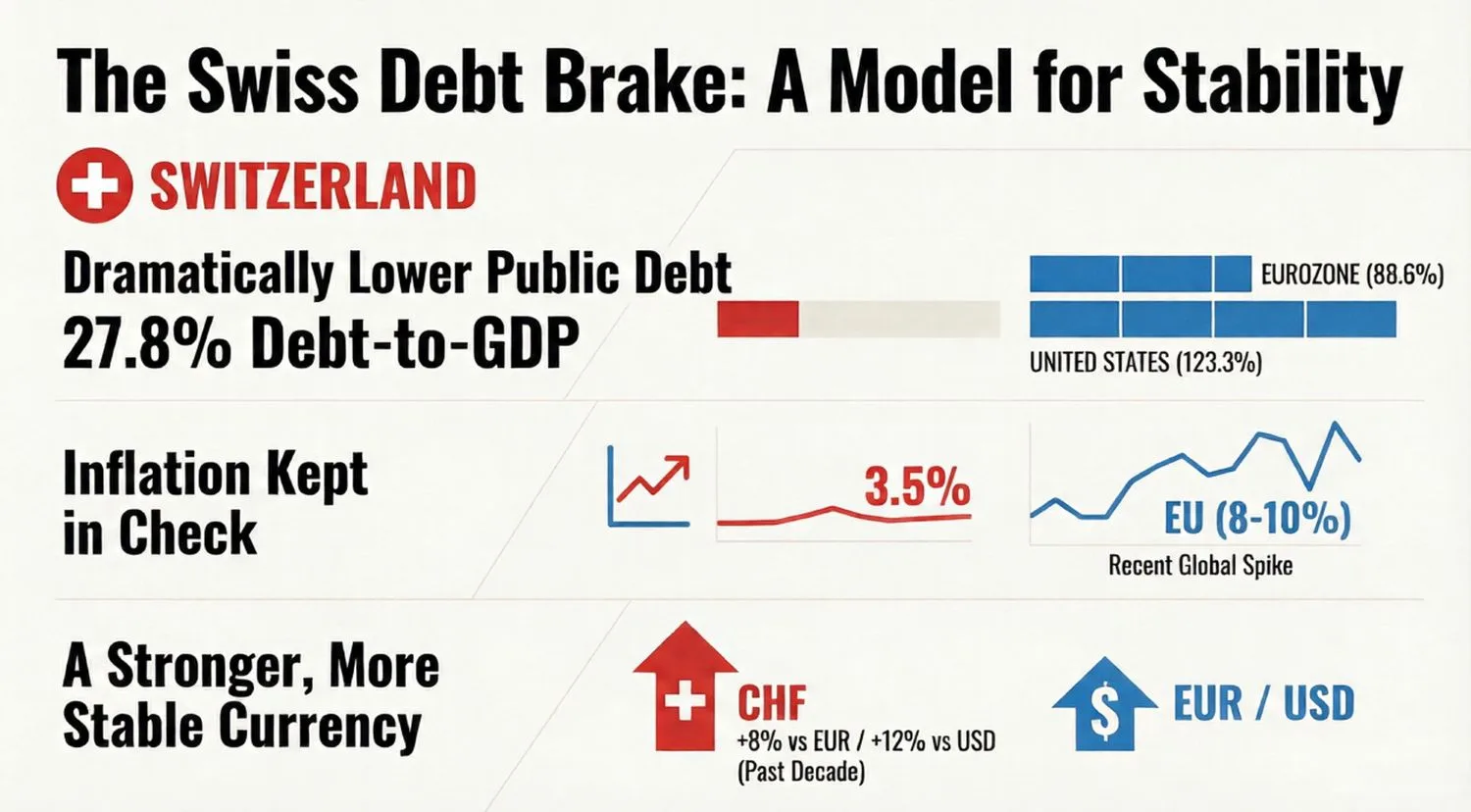 The Swiss Debt Brake: A Model for Stability

SWITZERLAND

Dramatically Lower Public Debt
27.8% Debt-to-GDP

EUROZONE (88.6%)

UNITED STATES (123.3%)

Inflation Kept in Check

3.5%

EU (8-10%)

Recent Global Spike

A Stronger, More Stable Currency

CHF
+8% vs EUR / +12% vs USD
(Past Decade)

$

EUR / USD